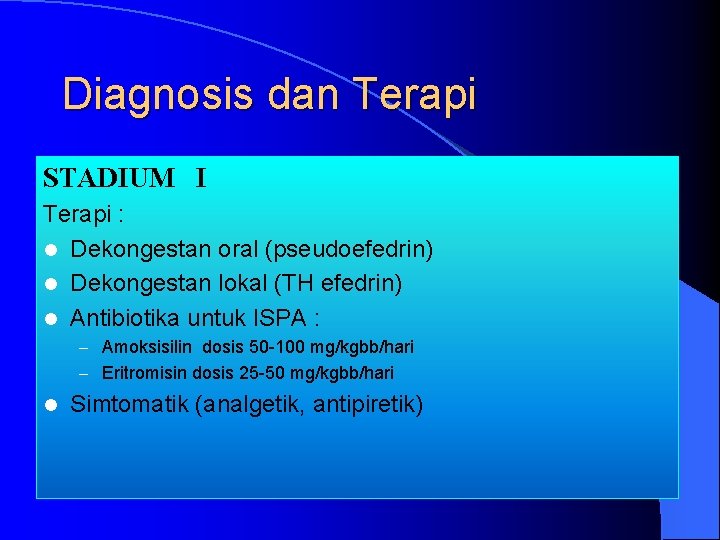 Diagnosis dan Terapi

STADIUM I

Terapi :

- Dekongestan oral (pseudoefedrin)
- Dekongestan lokal (TH efedrin)
- Antibiotika untuk ISPA :
  – Amoksisilin dosis 50-100 mg/kgbb/hari
  – Eritromisin dosis 25-50 mg/kgbb/hari
- Simtomatik (analgetik, antipiretik)